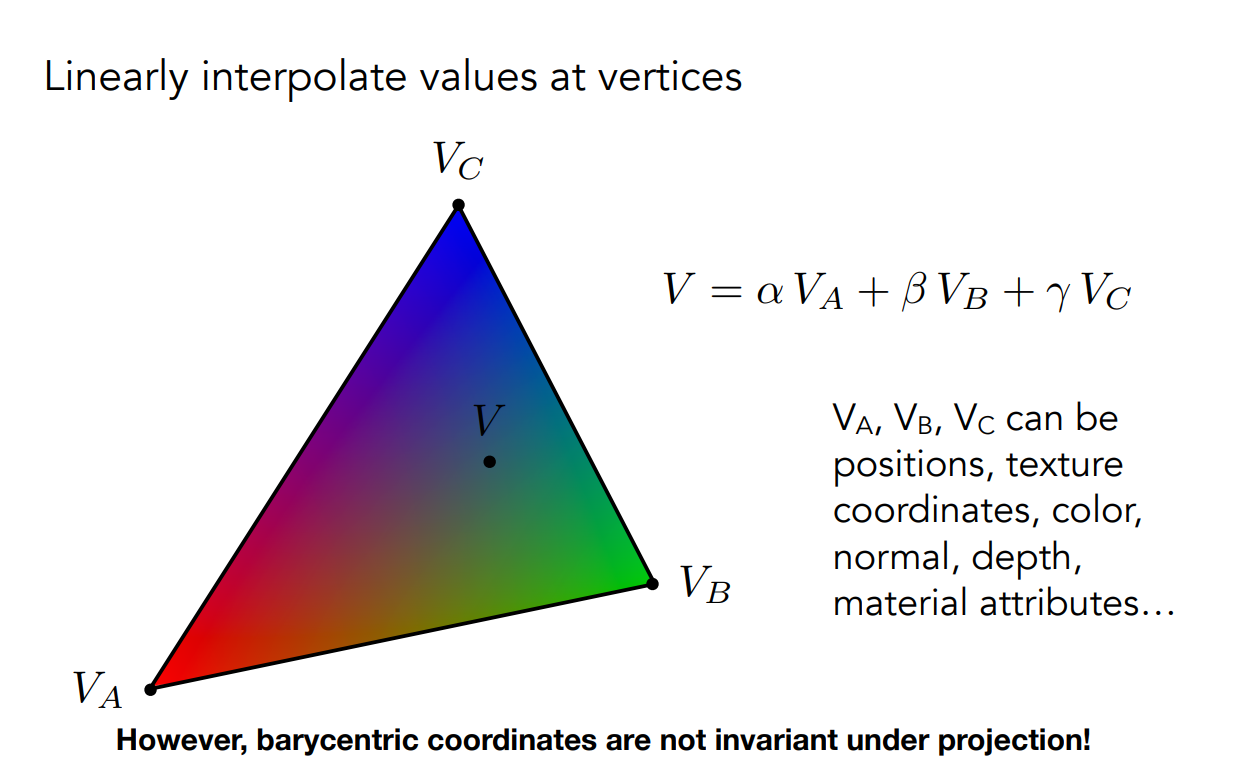 Linearly interpolate values at vertices

$V_C$

$V = \alpha V_A + \beta V_B + \gamma V_C$

$V$

$V_A$, $V_B$, $V_C$ can be positions, texture coordinates, color, normal, depth, material attributes…

$V_B$

$V_A$

However, barycentric coordinates are not invariant under projection!